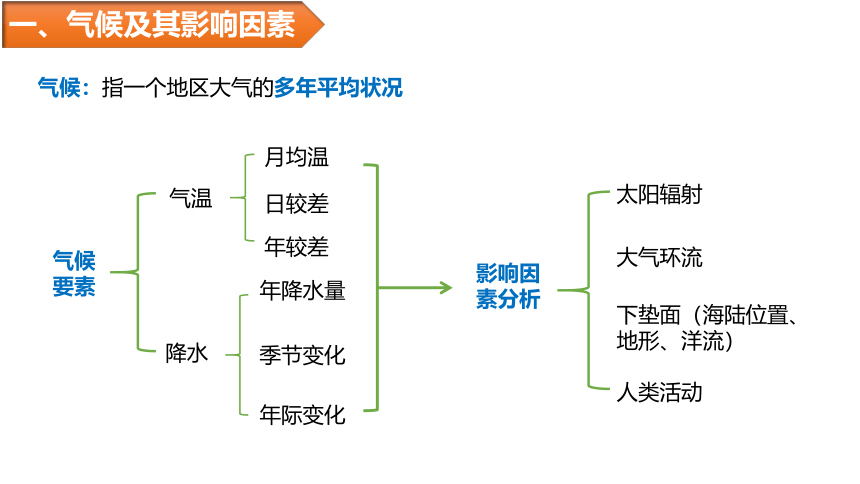 一、气候及其影响因素

气候：指一个地区大气的多年平均状况

气候要素

气温

月均温

日较差

年较差

降水

年降水量

季节变化

年际变化

影响因素分析

太阳辐射

大气环流

下垫面（海陆位置、地形、洋流）

人类活动